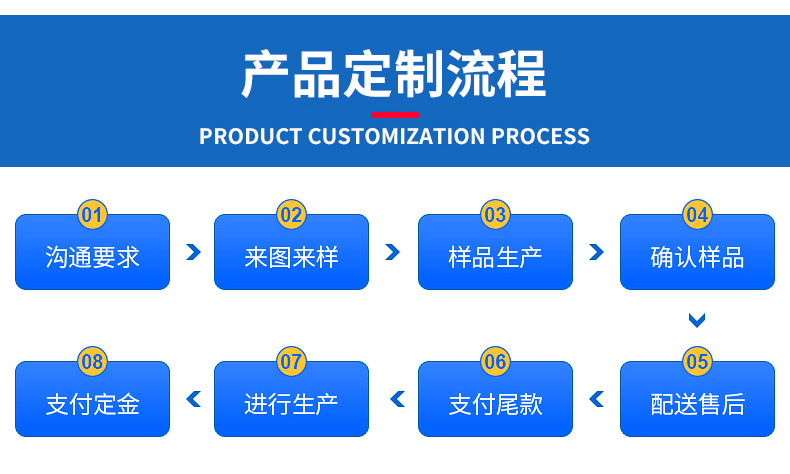 产品定制流程

PRODUCT CUSTOMIZATION PROCESS

01
沟通要求

02
来图来样

03
样品生产

04
确认样品

05
配送售后

06
支付尾款

07
进行生产

08
支付定金